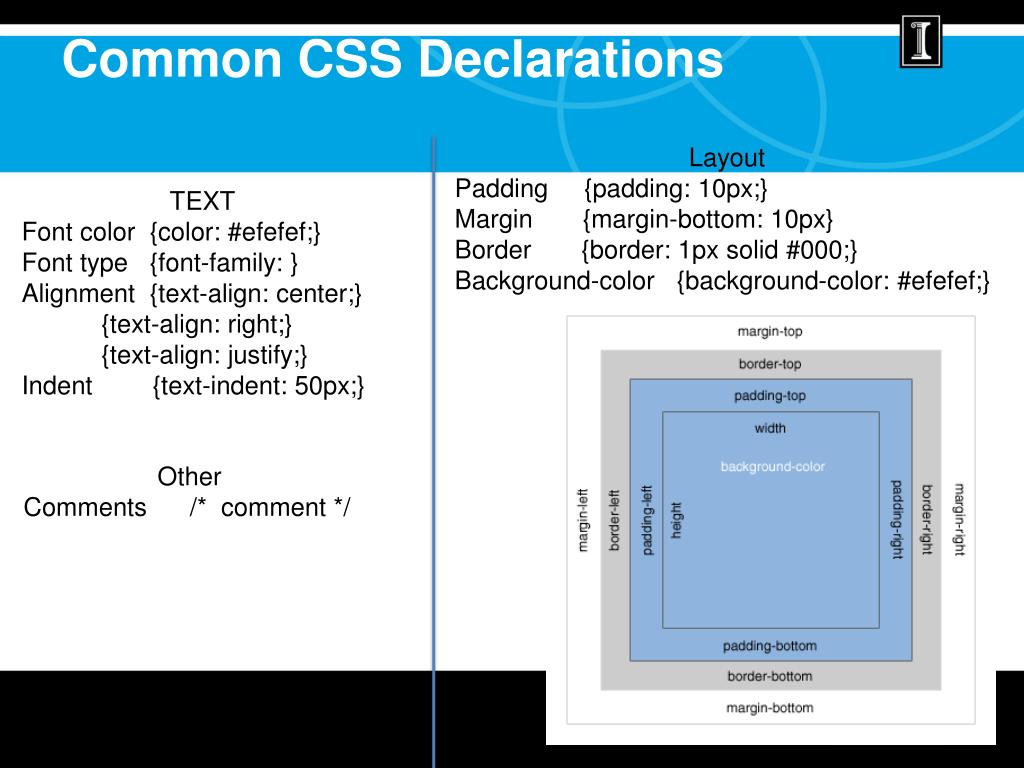 Common CSS Declarations

TEXT
Font color {color: #efefef;}
Font type {font-family: }
Alignment {text-align: center;}
{text-align: right;}
{text-align: justify;}
Indent {text-indent: 50px;}

Other
Comments /* comment */

Layout
Padding {padding: 10px;}
Margin {margin-bottom: 10px}
Border {border: 1px solid #000;}
Background-color {background-color: #efefef;}

margin-top
border-top
padding-top
width
background-color
margin-left
border-left
padding-left
height
padding-right
border-right
margin-right
padding-bottom
border-bottom
margin-bottom